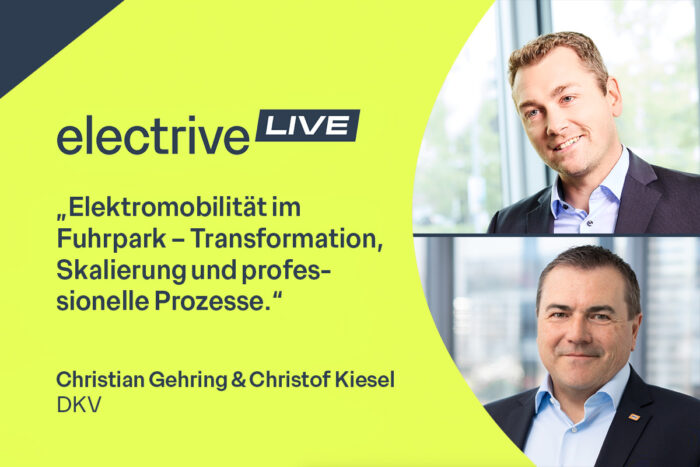 electrive LIVE

„Elektromobilität im Fuhrpark – Transformation, Skalierung und professionelle Prozesse.“

Christian Gehring & Christof Kiesel
DKV